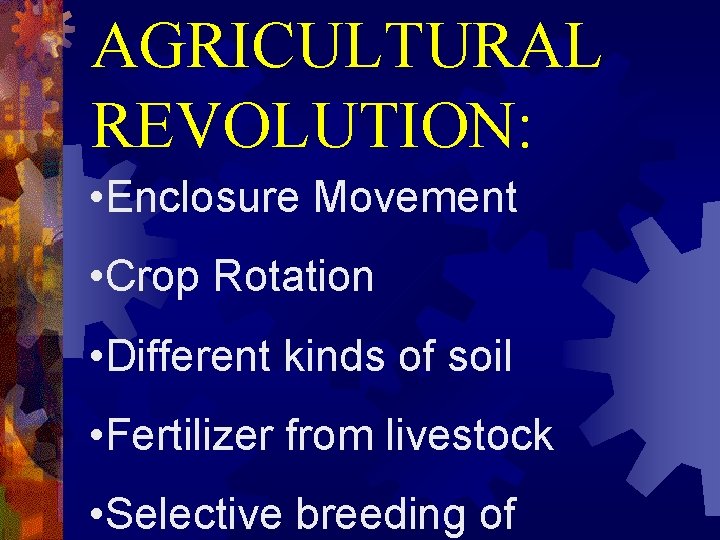 AGRICULTURAL REVOLUTION:

•Enclosure Movement

•Crop Rotation

•Different kinds of soil

•Fertilizer from livestock

•Selective breeding of